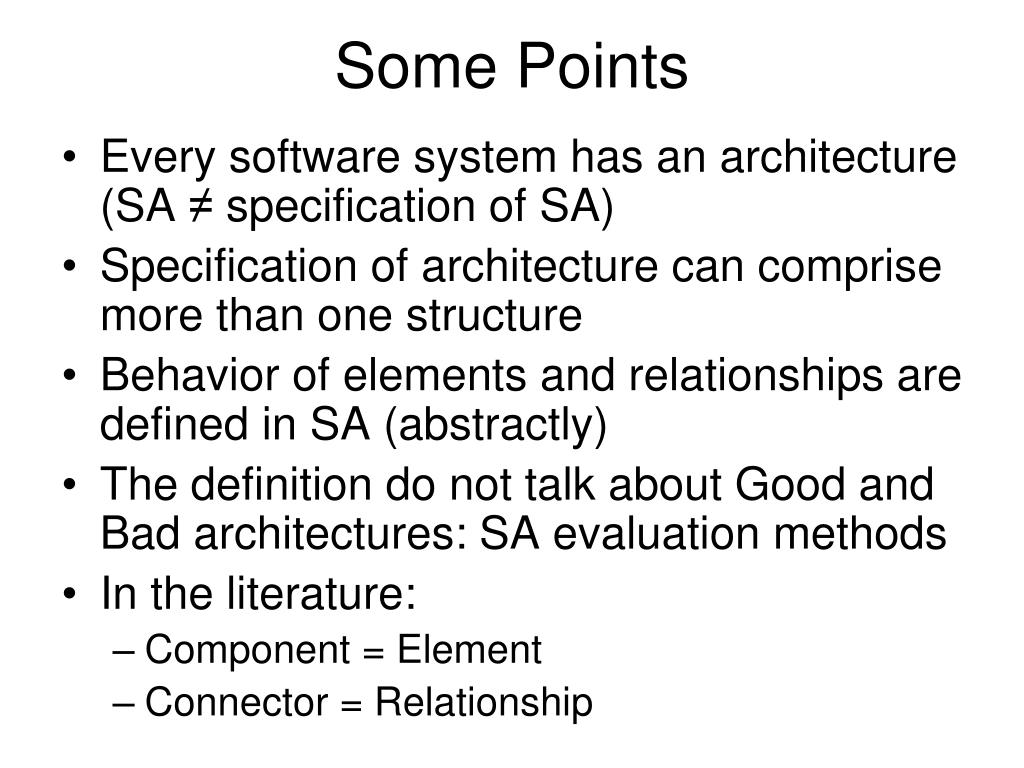 Some Points

• Every software system has an architecture (SA ≠ specification of SA)
• Specification of architecture can comprise more than one structure
• Behavior of elements and relationships are defined in SA (abstractly)
• The definition do not talk about Good and Bad architectures: SA evaluation methods
• In the literature:
– Component = Element
– Connector = Relationship